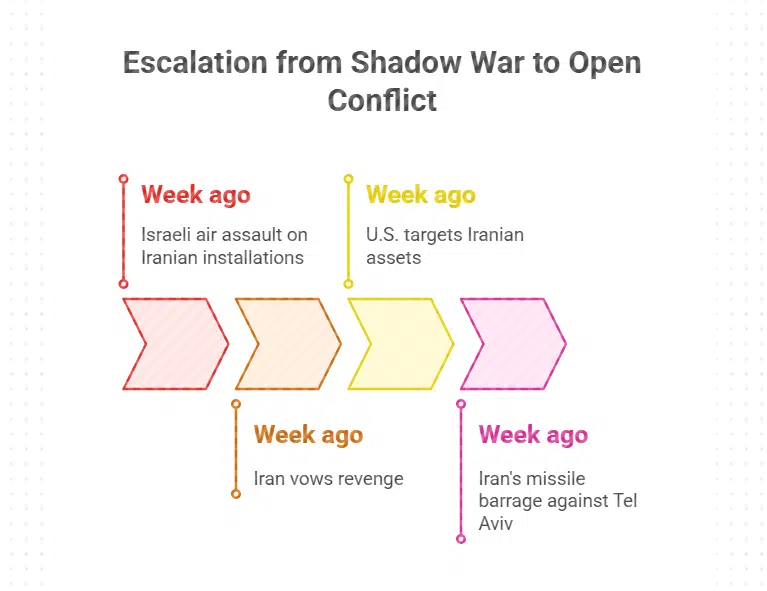 Escalation from Shadow War to Open Conflict

Week ago

Israeli air assault on Iranian installations

Week ago

Iran vows revenge

Week ago

U.S. targets Iranian assets

Week ago

Iran's missile barrage against Tel Aviv